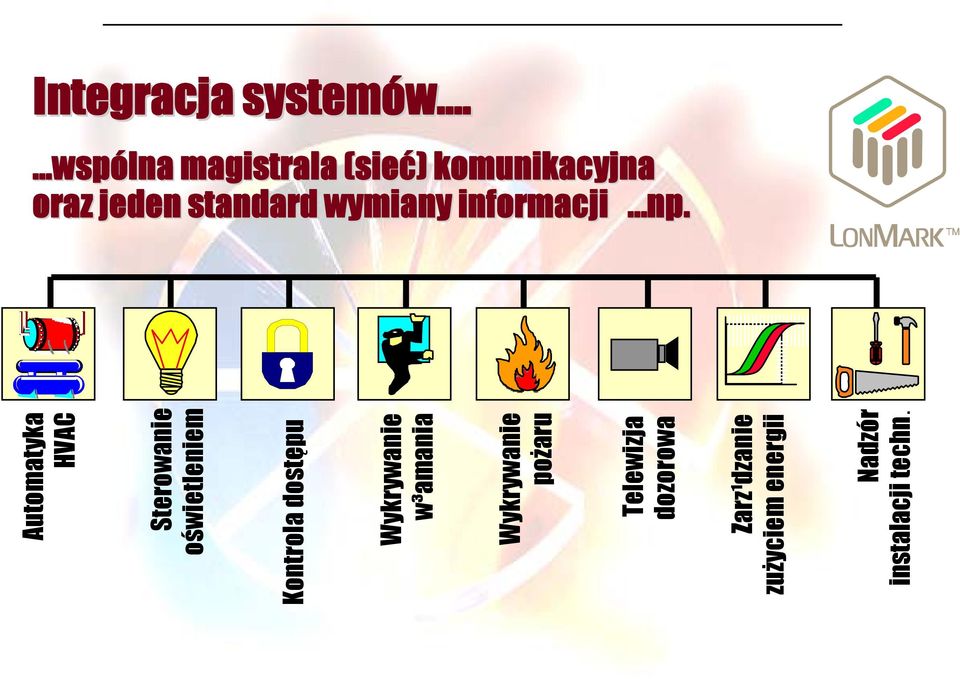 Integracja systemów....

...wspólna magistrala (sieć) komunikacyjna oraz jeden standard wymiany informacji ...np.

LONMARK™

Automatyka HVAC

Sterowanie oświetleniem

Kontrola dostępu

Wykrywanie w³amania

Wykrywanie pożaru

Telewizja dozorowa

Zarz¹dzanie zużyciem energii

Nadzór instalacji techn.